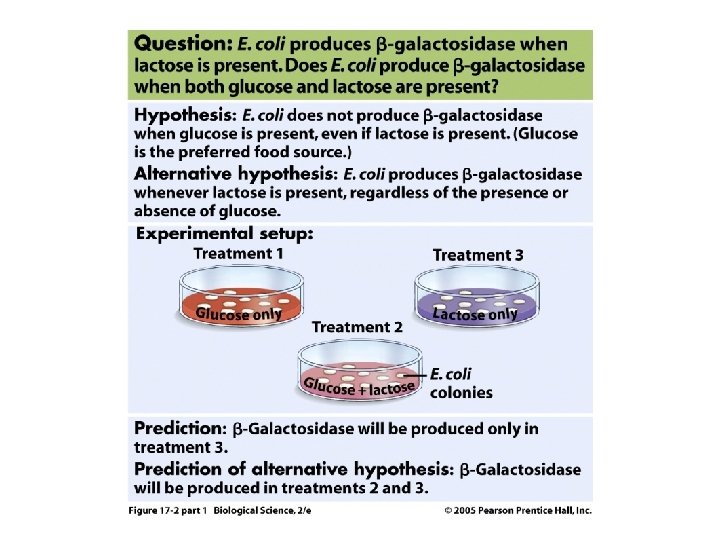 Question: E. coli produces β-galactosidase when lactose is present. Does E. coli produce β-galactosidase when both glucose and lactose are present?

Hypothesis: E. coli does not produce β-galactosidase when glucose is present, even if lactose is present. (Glucose is the preferred food source.)

Alternative hypothesis: E. coli produces β-galactosidase whenever lactose is present, regardless of the presence or absence of glucose.

Experimental setup:

Treatment 1

Glucose only

Treatment 3

Lactose only

Treatment 2

Glucose + lactose

E. coli colonies

Prediction: β-Galactosidase will be produced only in treatment 3.

Prediction of alternative hypothesis: β-Galactosidase will be produced in treatments 2 and 3.

Figure 17-2 part 1 Biological Science, 2/e

© 2005 Pearson Prentice Hall, Inc.